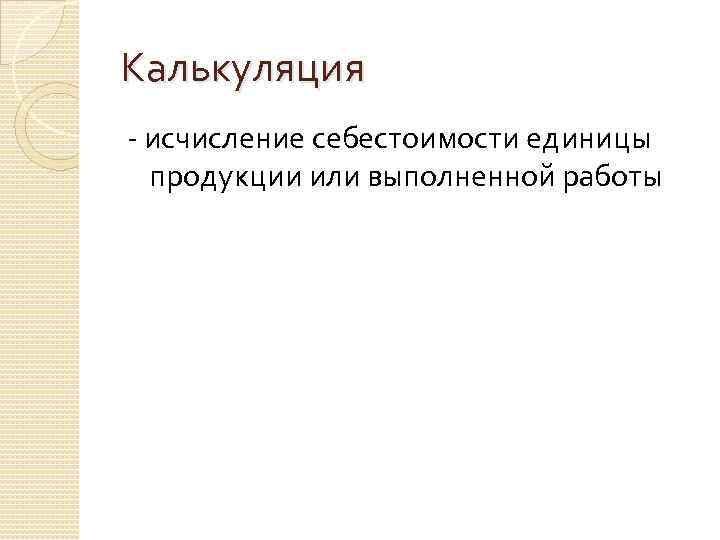 Калькуляция

- исчисление себестоимости единицы продукции или выполненной работы